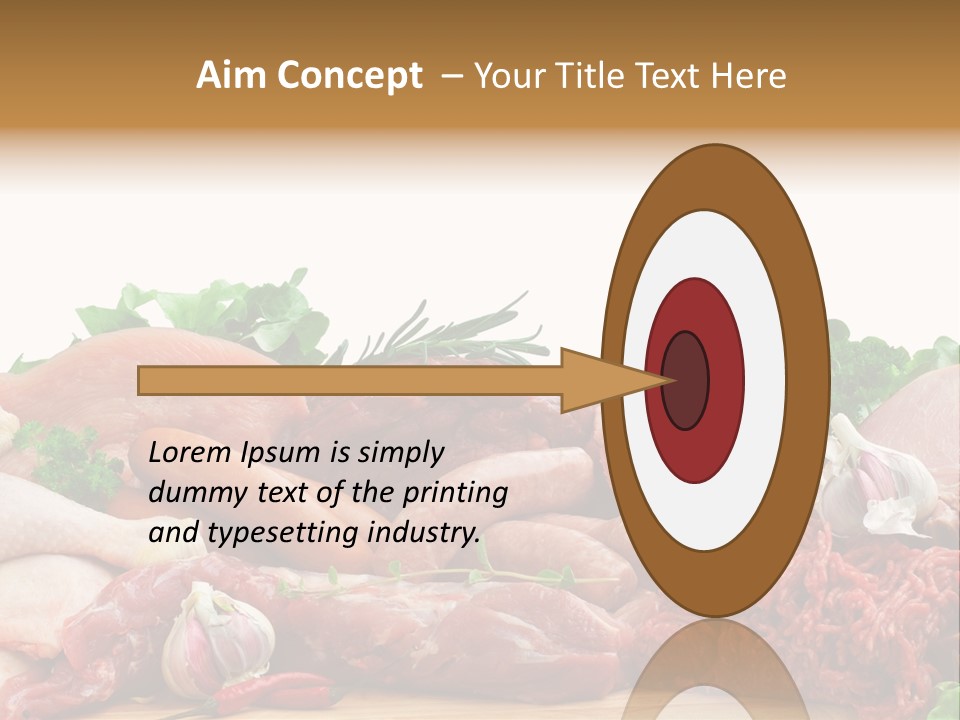 Aim Concept – Your Title Text Here

Lorem Ipsum is simply dummy text of the printing and typesetting industry.